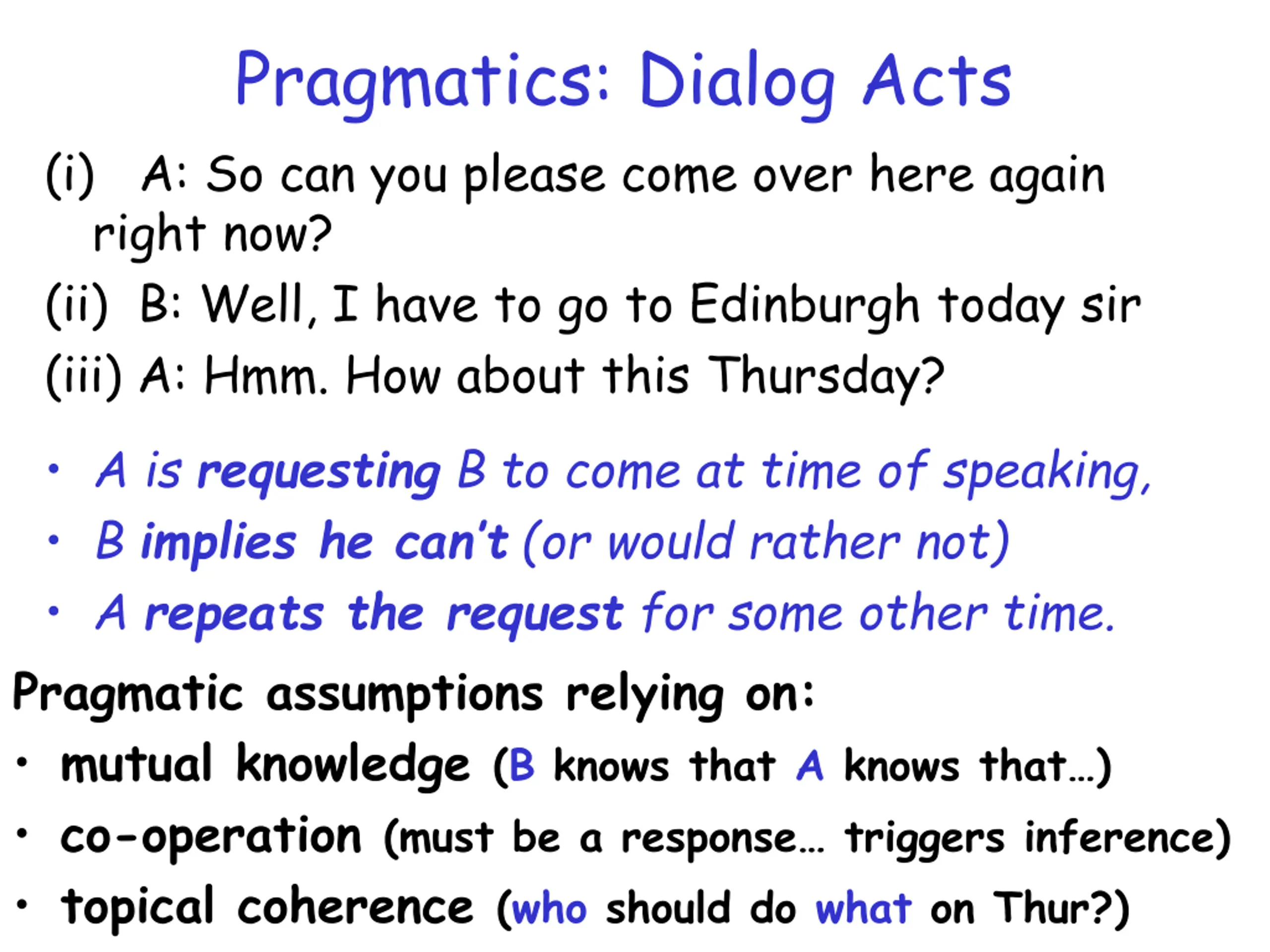 Pragmatics: Dialog Acts

(i) A: So can you please come over here again right now?

(ii) B: Well, I have to go to Edinburgh today sir

(iii) A: Hmm. How about this Thursday?

• A is requesting B to come at time of speaking,
• B implies he can't (or would rather not)
• A repeats the request for some other time.

Pragmatic assumptions relying on:
• mutual knowledge (B knows that A knows that…)
• co-operation (must be a response… triggers inference)
• topical coherence (who should do what on Thur?)